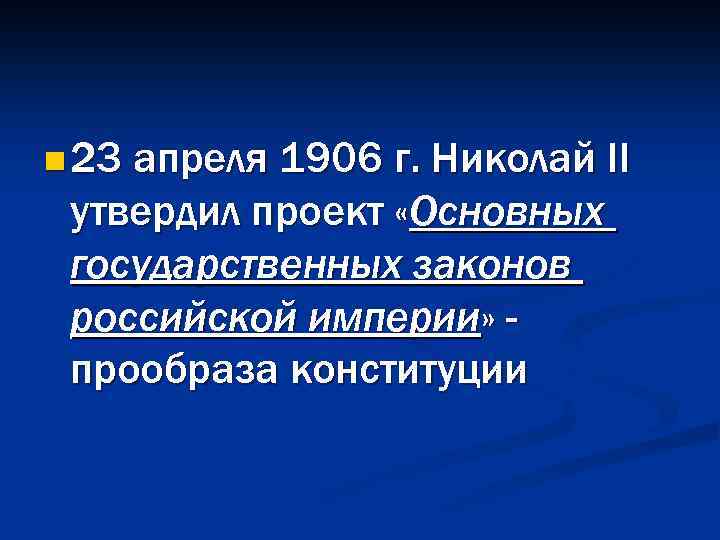 23 апреля 1906 г. Николай II утвердил проект «Основных государственных законов российской империи» - прообраза конституции